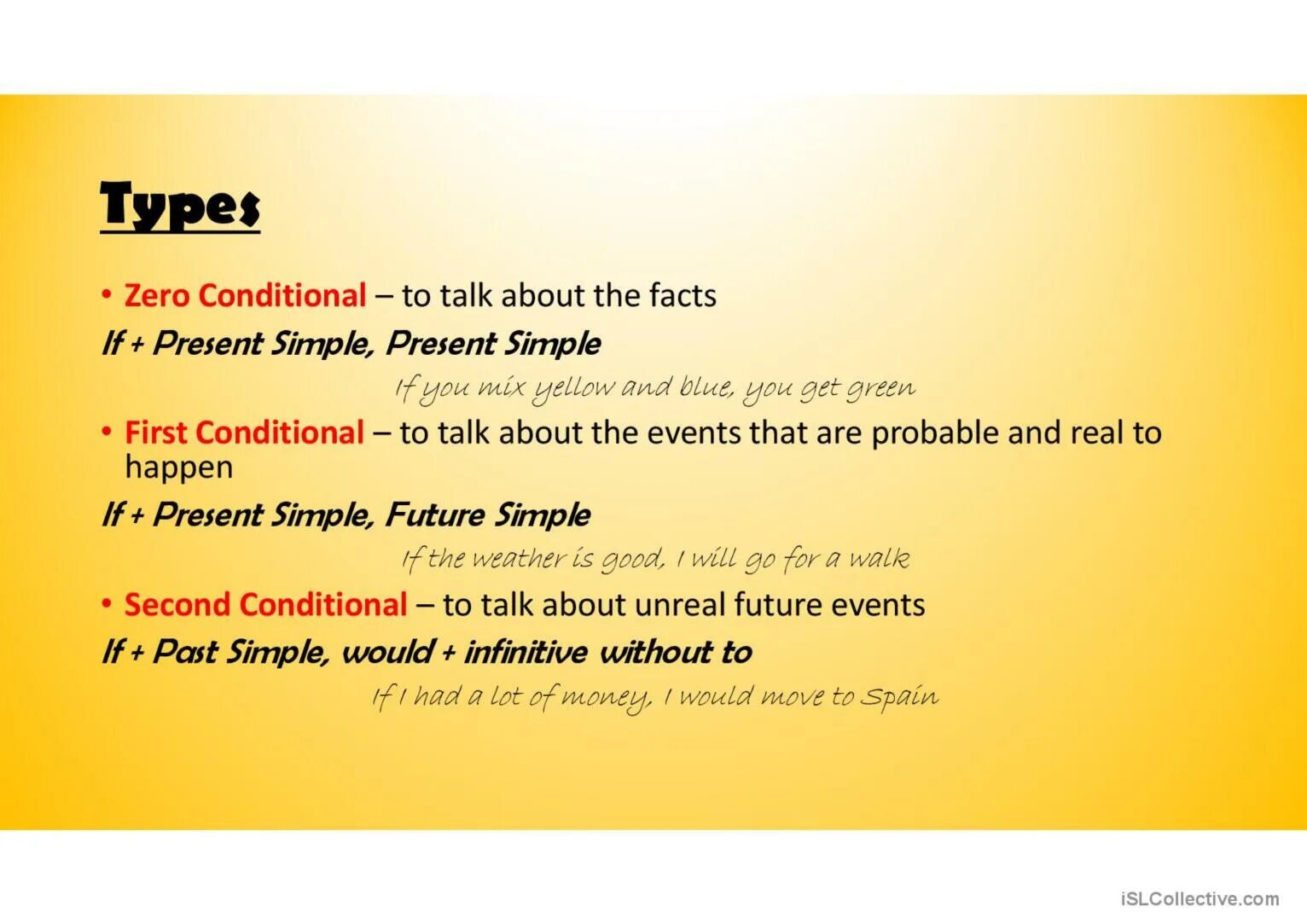 Types

• Zero Conditional – to talk about the facts

If + Present Simple, Present Simple

If you mix yellow and blue, you get green

• First Conditional – to talk about the events that are probable and real to happen

If + Present Simple, Future Simple

If the weather is good, I will go for a walk

• Second Conditional – to talk about unreal future events

If + Past Simple, would + infinitive without to

If I had a lot of money, I would move to Spain

iSLCollective.com